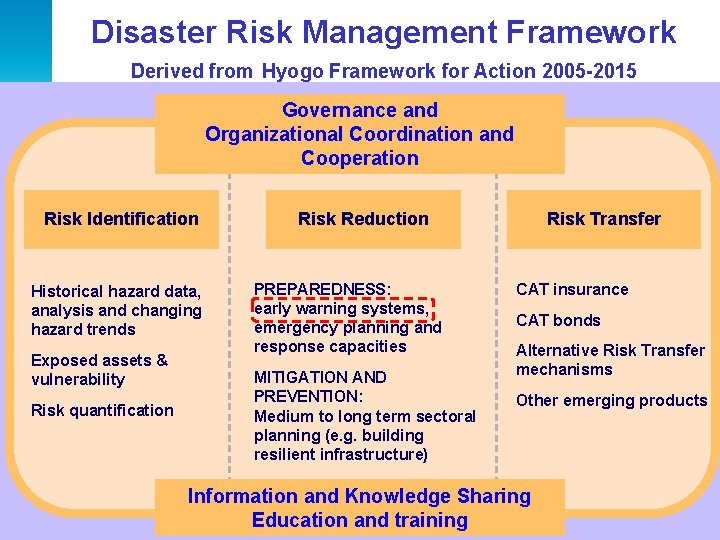 Disaster Risk Management Framework

Derived from Hyogo Framework for Action 2005-2015

Governance and Organizational Coordination and Cooperation

Risk Identification

Historical hazard data, analysis and changing hazard trends

Exposed assets & vulnerability

Risk quantification

Risk Reduction

PREPAREDNESS: early warning systems, emergency planning and response capacities

MITIGATION AND PREVENTION: Medium to long term sectoral planning (e.g. building resilient infrastructure)

Risk Transfer

CAT insurance

CAT bonds

Alternative Risk Transfer mechanisms

Other emerging products

Information and Knowledge Sharing
Education and training